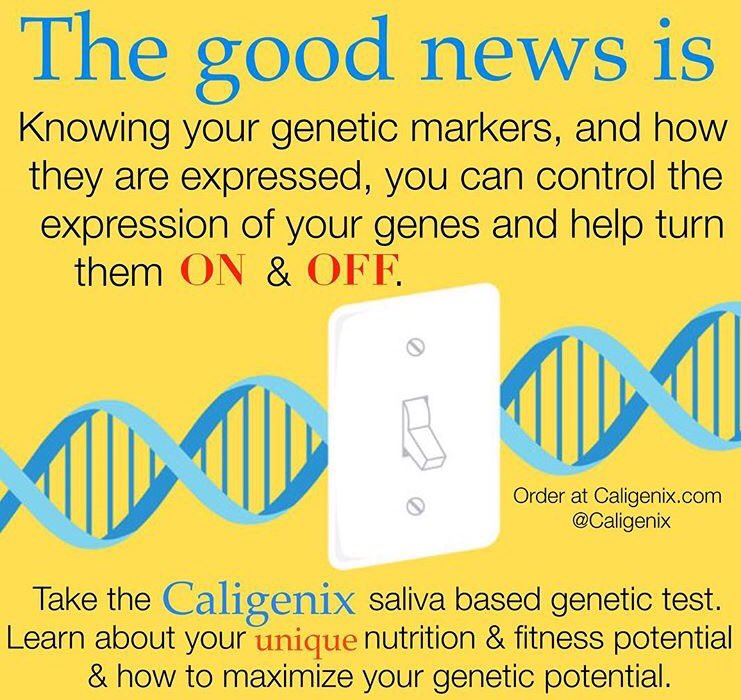 The good news is

Knowing your genetic markers, and how they are expressed, you can control the expression of your genes and help turn them ON & OFF.

Order at Caligenix.com
@Caligenix

Take the Caligenix saliva based genetic test. Learn about your unique nutrition & fitness potential & how to maximize your genetic potential.